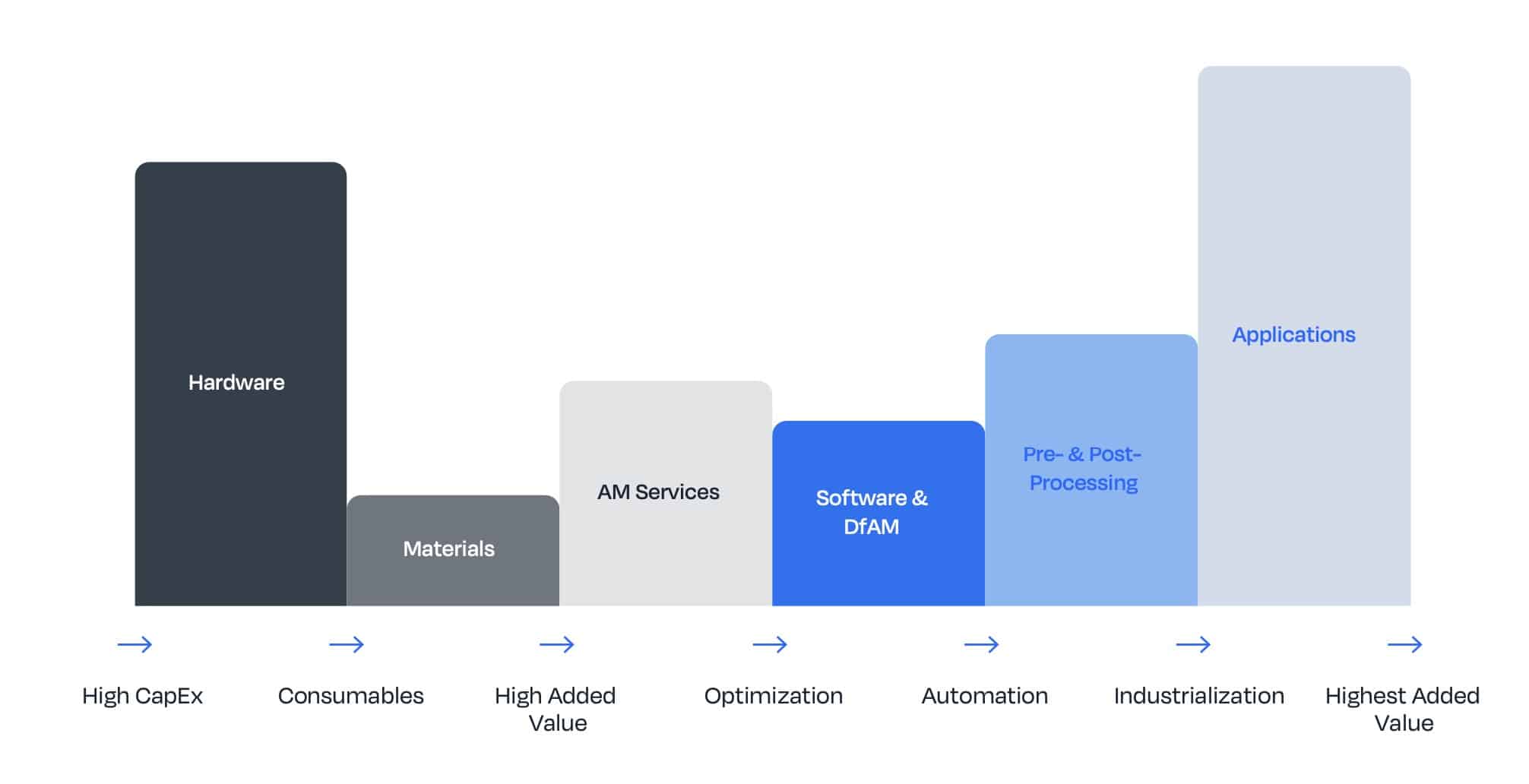 Hardware

Materials

AM Services

Software & DfAM

Pre- & Post-Processing

Applications

→ High CapEx

→ Consumables

→ High Added Value

→ Optimization

→ Automation

→ Industrialization

→ Highest Added Value